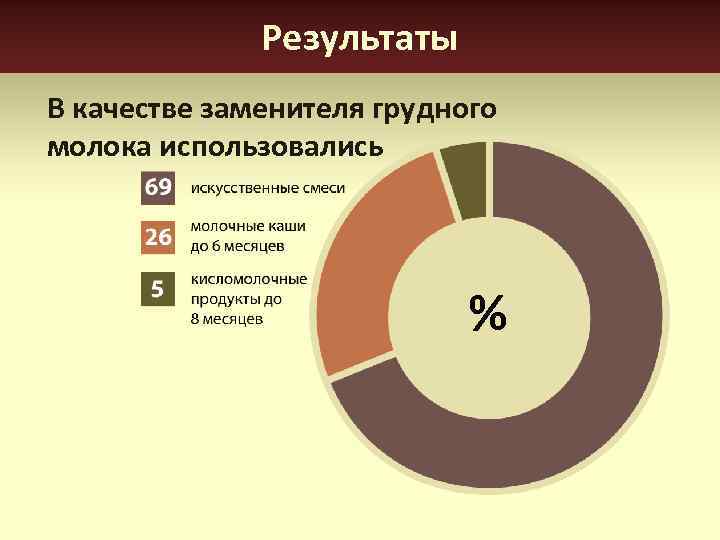 Результаты

В качестве заменителя грудного молока использовались

69 искусственные смеси

26 молочные каши до 6 месяцев

5 кисломолочные продукты до 8 месяцев

%